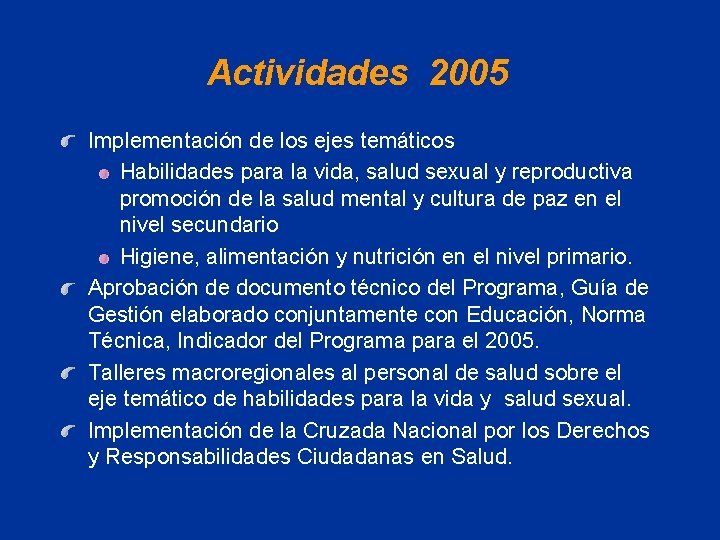 Actividades 2005

Implementación de los ejes temáticos

Habilidades para la vida, salud sexual y reproductiva promoción de la salud mental y cultura de paz en el nivel secundario

Higiene, alimentación y nutrición en el nivel primario.

Aprobación de documento técnico del Programa, Guía de Gestión elaborado conjuntamente con Educación, Norma Técnica, Indicador del Programa para el 2005.

Talleres macroregionales al personal de salud sobre el eje temático de habilidades para la vida y salud sexual.

Implementación de la Cruzada Nacional por los Derechos y Responsabilidades Ciudadanas en Salud.